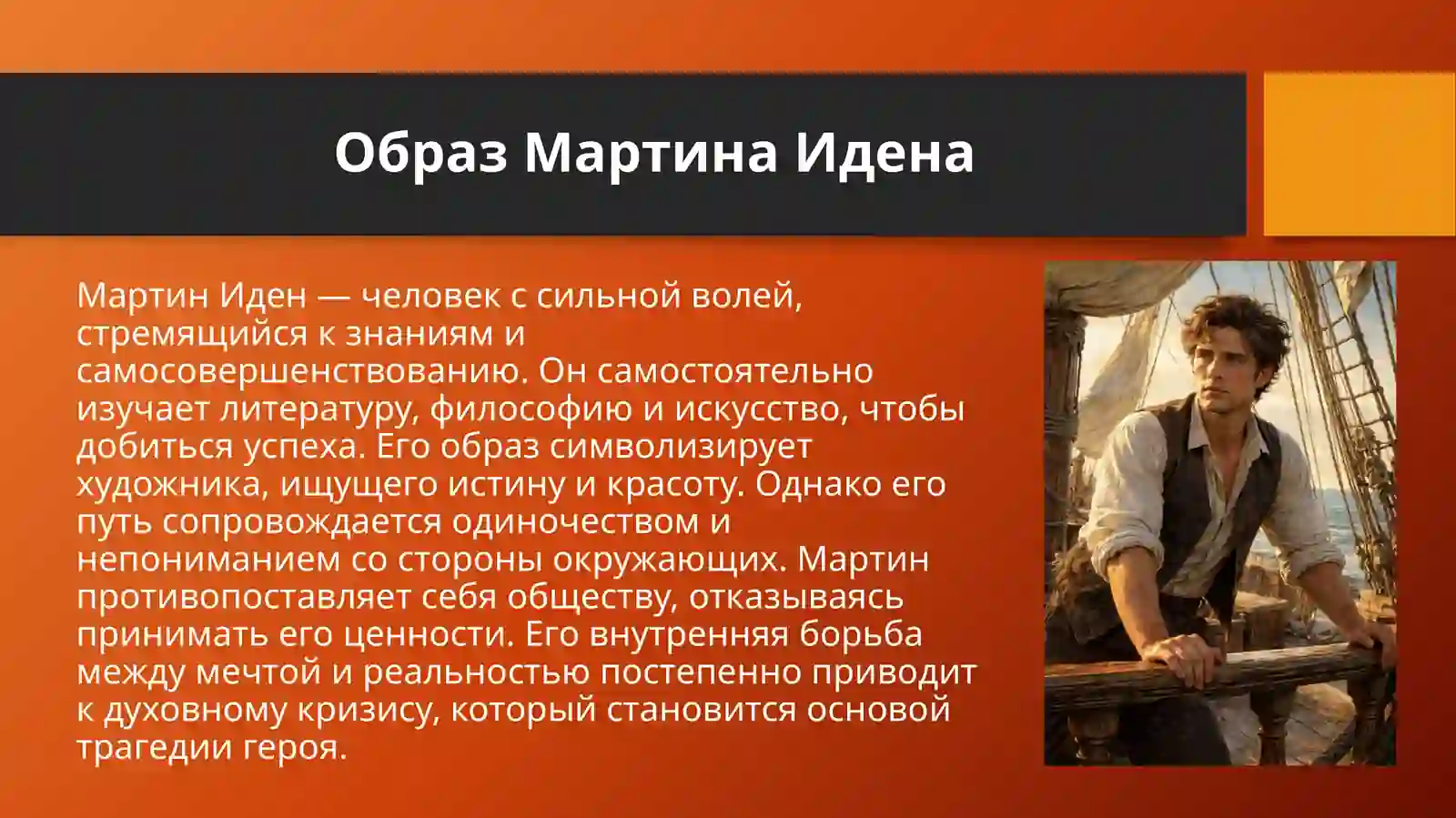 Образ Мартина Идена

Мартин Иден — человек с сильной волей, стремящийся к знаниям и самосовершенствованию. Он самостоятельно изучает литературу, философию и искусство, чтобы добиться успеха. Его образ символизирует художника, ищущего истину и красоту. Однако его путь сопровождается одиночеством и непониманием со стороны окружающих. Мартин противопоставляет себя обществу, отказываясь принимать его ценности. Его внутренняя борьба между мечтой и реальностью постепенно приводит к духовному кризису, который становится основой трагедии героя.